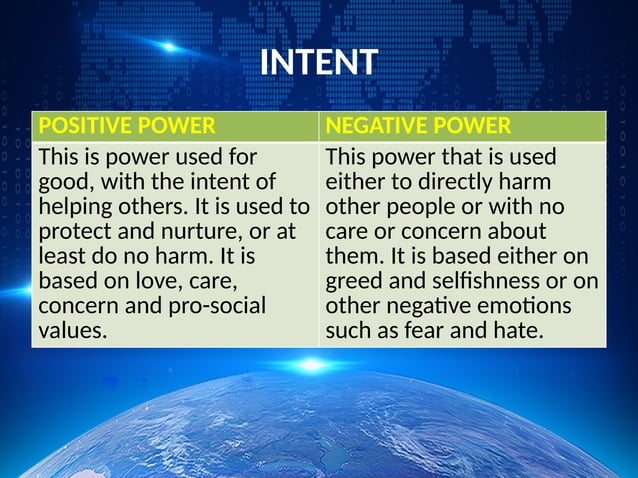 INTENT

| POSITIVE POWER | NEGATIVE POWER |
|---|---|
| This is power used for good, with the intent of helping others. It is used to protect and nurture, or at least do no harm. It is based on love, care, concern and pro-social values. | This power that is used either to directly harm other people or with no care or concern about them. It is based either on greed and selfishness or on other negative emotions such as fear and hate. |